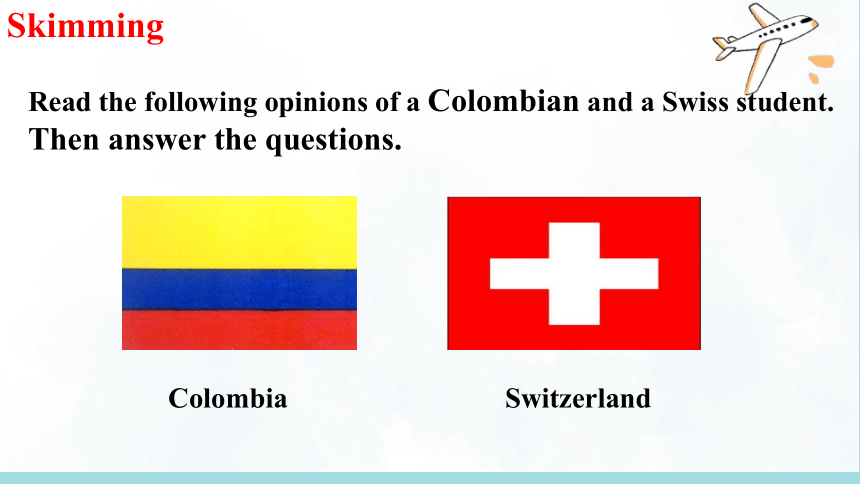 Skimming

Read the following opinions of a Colombian and a Swiss student. Then answer the questions.

Colombia

Switzerland